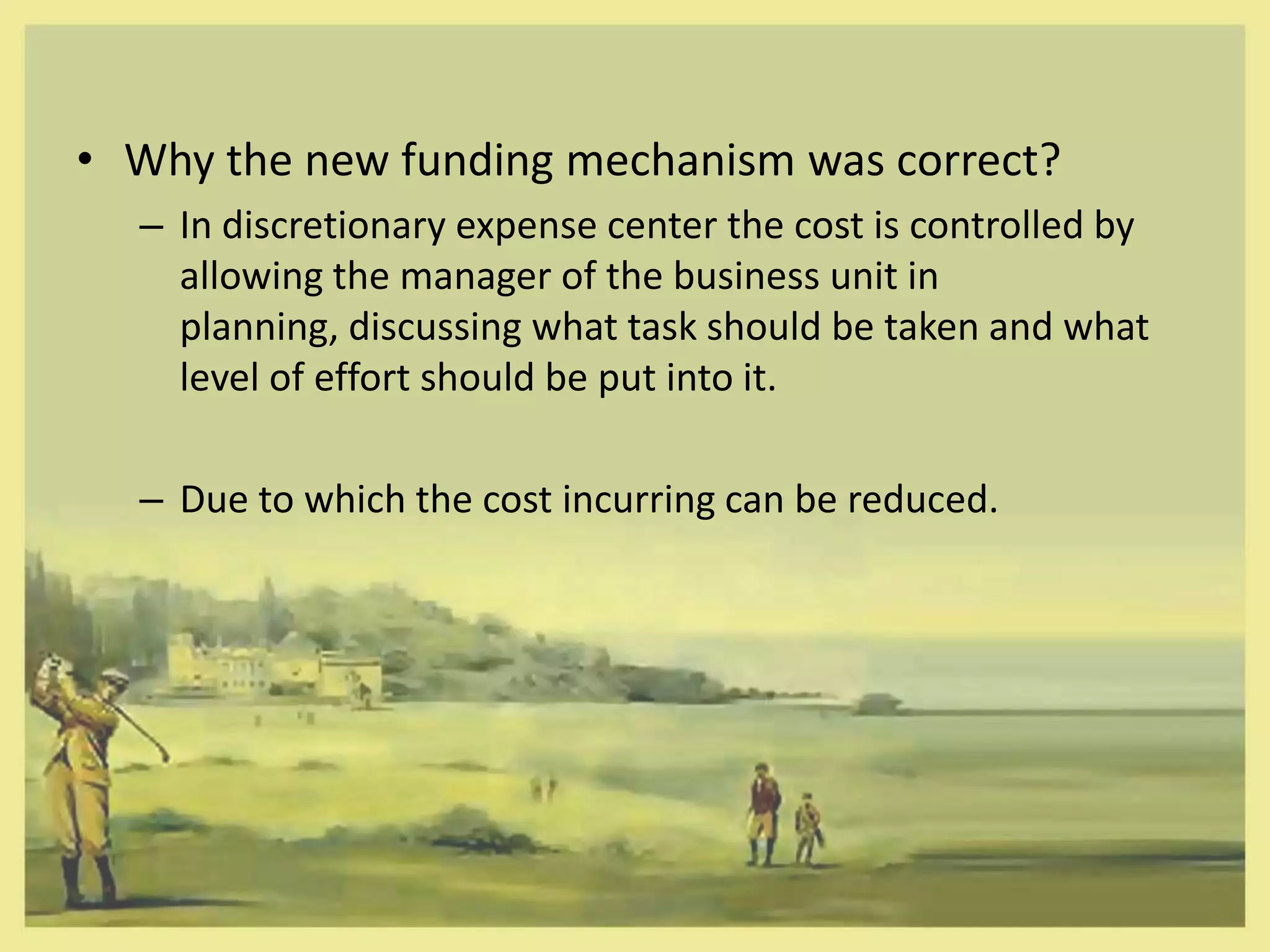 • Why the new funding mechanism was correct?

– In discretionary expense center the cost is controlled by allowing the manager of the business unit in planning, discussing what task should be taken and what level of effort should be put into it.

– Due to which the cost incurring can be reduced.